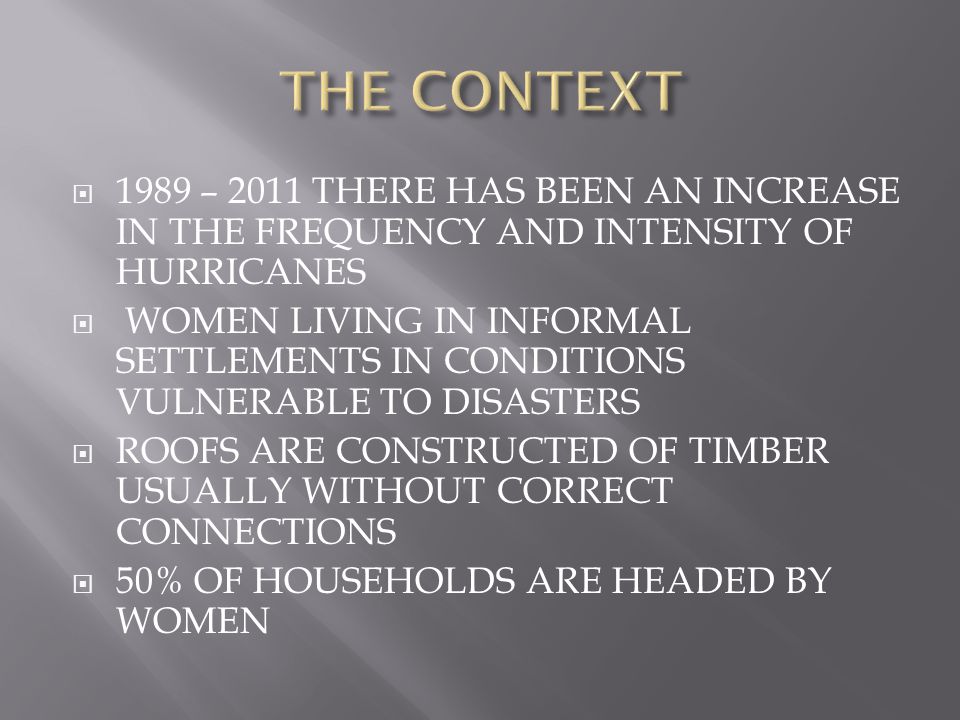 THE CONTEXT

1989 – 2011 THERE HAS BEEN AN INCREASE IN THE FREQUENCY AND INTENSITY OF HURRICANES

WOMEN LIVING IN INFORMAL SETTLEMENTS IN CONDITIONS VULNERABLE TO DISASTERS

ROOFS ARE CONSTRUCTED OF TIMBER USUALLY WITHOUT CORRECT CONNECTIONS

50% OF HOUSEHOLDS ARE HEADED BY WOMEN